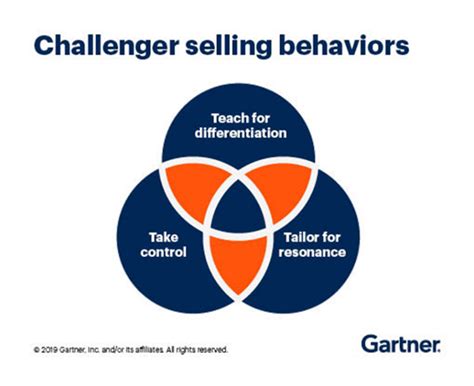 Challenger selling behaviors

Teach for differentiation

Take control

Tailor for resonance

© 2019 Gartner, Inc. and/or its affiliates. All rights reserved.

Gartner.